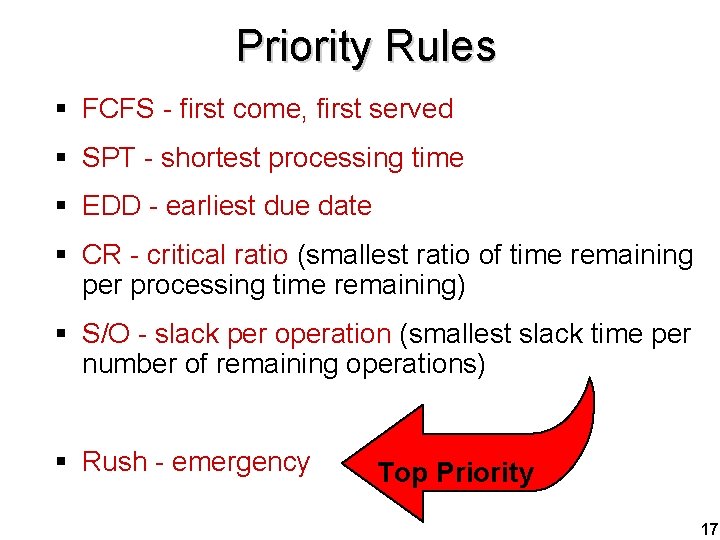 Priority Rules

▪ FCFS - first come, first served

▪ SPT - shortest processing time

▪ EDD - earliest due date

▪ CR - critical ratio (smallest ratio of time remaining per processing time remaining)

▪ S/O - slack per operation (smallest slack time per number of remaining operations)

▪ Rush - emergency

Top Priority

17